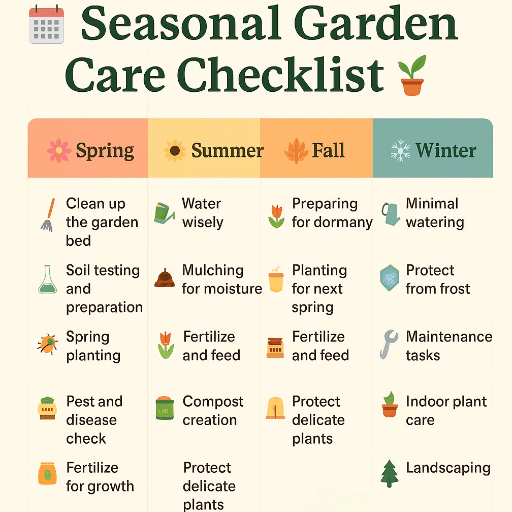 Seasonal Garden Care Checklist

| Spring | Summer | Fall | Winter |
|---|---|---|---|
| Clean up the garden bed | Water wisely | Preparing for dormany | Minimal watering |
| Soil testing and preparation | Mulching for moisture | Planting for next spring | Protect from frost |
| Spring planting | Fertilize and feed | Fertilize and feed | Maintenance tasks |
| Pest and disease check | Compost creation | Protect delicate plants | Indoor plant care |
| Fertilize for growth | Protect delicate plants | | Landscaping |